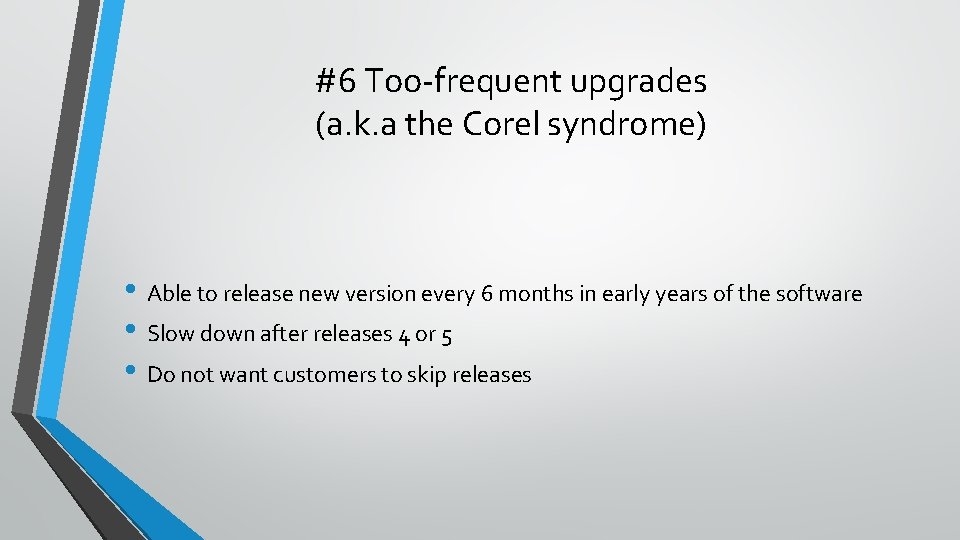 #6 Too-frequent upgrades
(a.k.a the Corel syndrome)

• Able to release new version every 6 months in early years of the software
• Slow down after releases 4 or 5
• Do not want customers to skip releases